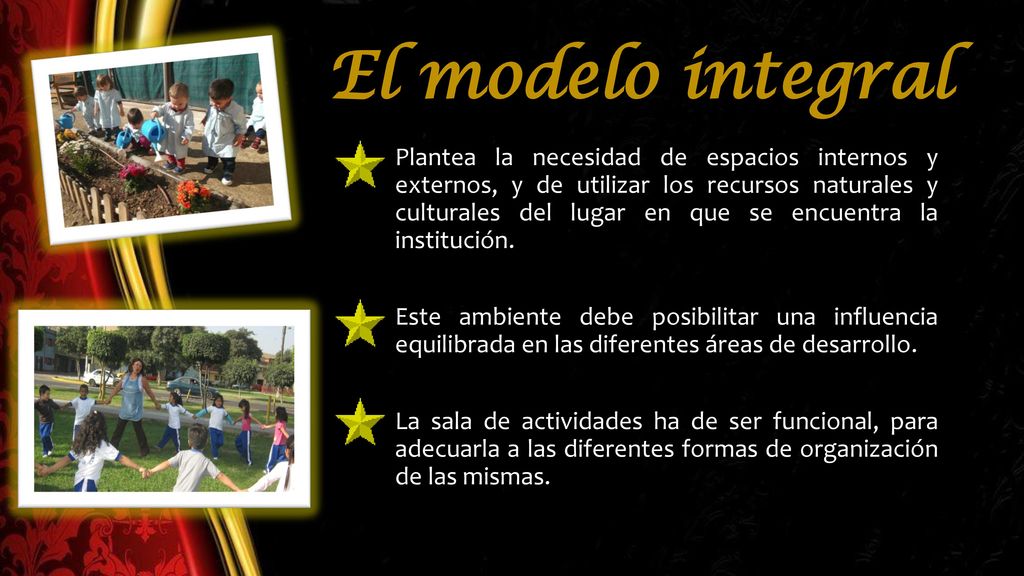 El modelo integral

Plantea la necesidad de espacios internos y externos, y de utilizar los recursos naturales y culturales del lugar en que se encuentra la institución.

Este ambiente debe posibilitar una influencia equilibrada en las diferentes áreas de desarrollo.

La sala de actividades ha de ser funcional, para adecuarla a las diferentes formas de organización de las mismas.